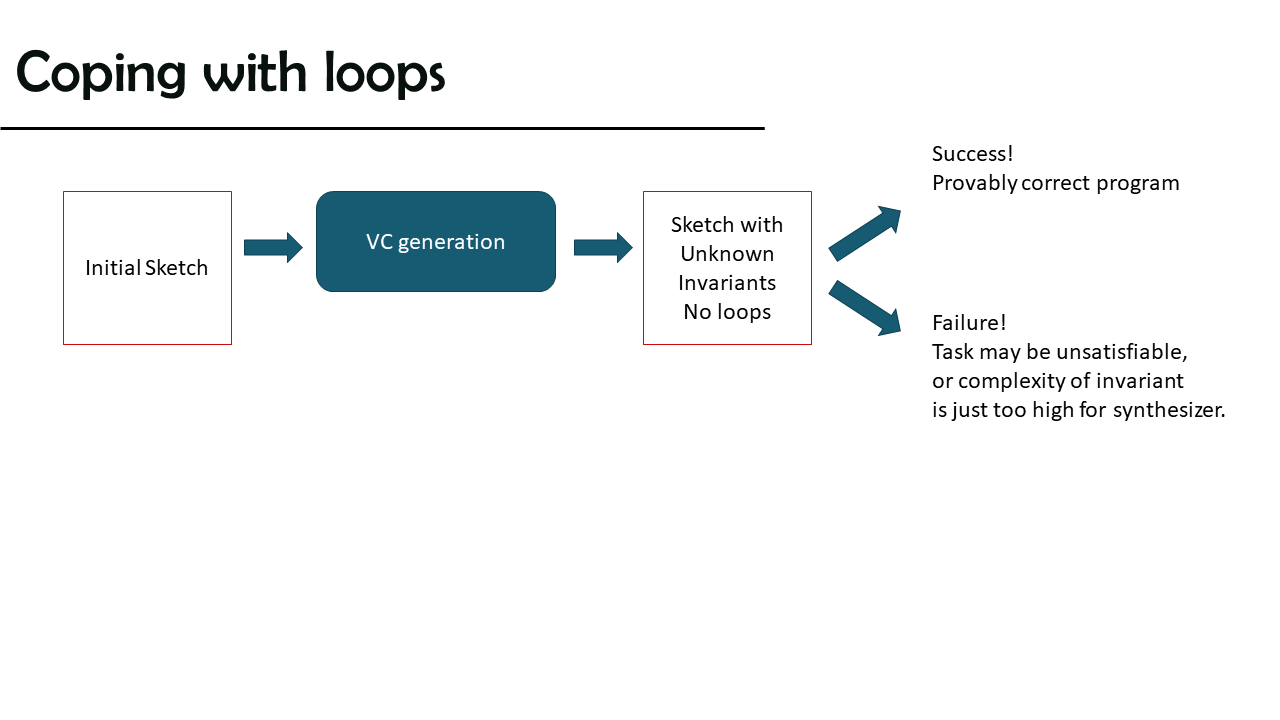 Coping with loops

Initial Sketch

VC generation

Sketch with Unknown Invariants No loops

Success!
Provably correct program

Failure!
Task may be unsatisfiable, or complexity of invariant is just too high for synthesizer.